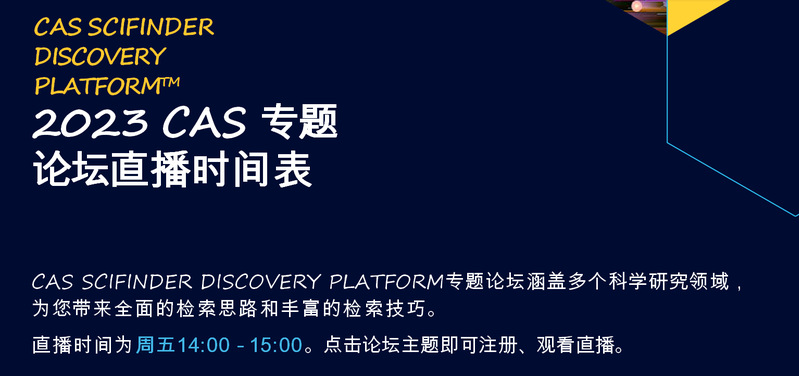 CAS SCIFINDER DISCOVERY PLATFORM™
2023 CAS 专题论坛直播时间表

CAS SCIFINDER DISCOVERY PLATFORM专题论坛涵盖多个科学研究领域，为您带来全面的检索思路和丰富的检索技巧。

直播时间为周五14:00 - 15:00。点击论坛主题即可注册、观看直播。